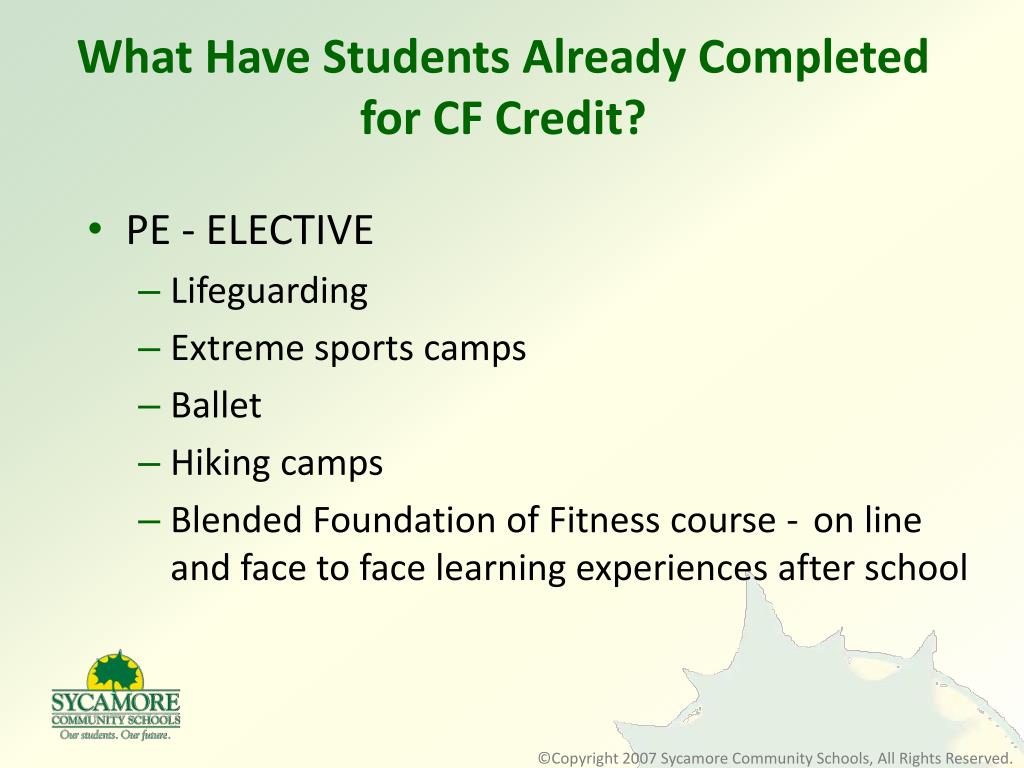 What Have Students Already Completed for CF Credit?

• PE - ELECTIVE
– Lifeguarding
– Extreme sports camps
– Ballet
– Hiking camps
– Blended Foundation of Fitness course - on line and face to face learning experiences after school

SYCAMORE
COMMUNITY SCHOOLS
Our students. Our future.

©Copyright 2007 Sycamore Community Schools, All Rights Reserved.